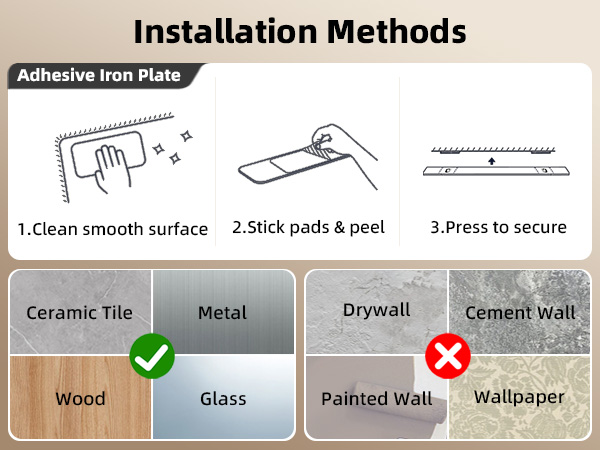 Installation Methods

Adhesive Iron Plate

1.Clean smooth surface

2.Stick pads & peel

3.Press to secure

Ceramic Tile

Metal

Wood

Glass

Drywall

Cement Wall

Painted Wall

Wallpaper